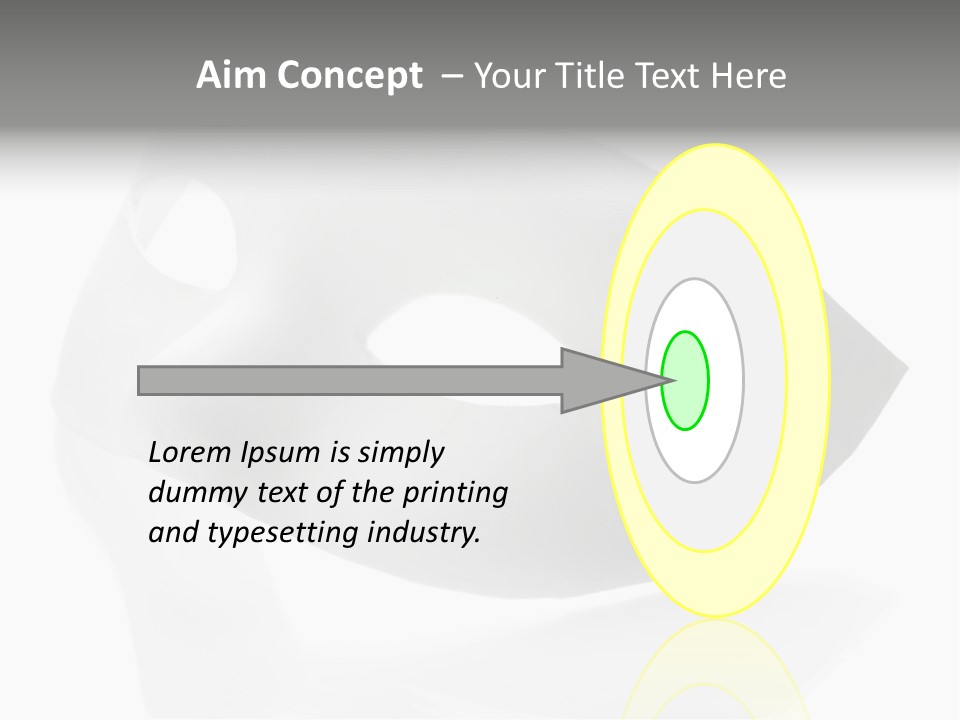 Aim Concept – Your Title Text Here

Lorem Ipsum is simply dummy text of the printing and typesetting industry.